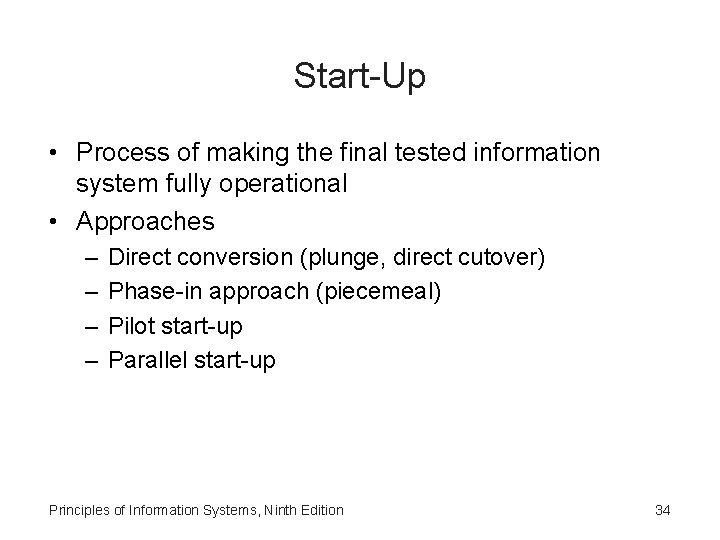 Start-Up

• Process of making the final tested information system fully operational
• Approaches
– Direct conversion (plunge, direct cutover)
– Phase-in approach (piecemeal)
– Pilot start-up
– Parallel start-up

Principles of Information Systems, Ninth Edition

34